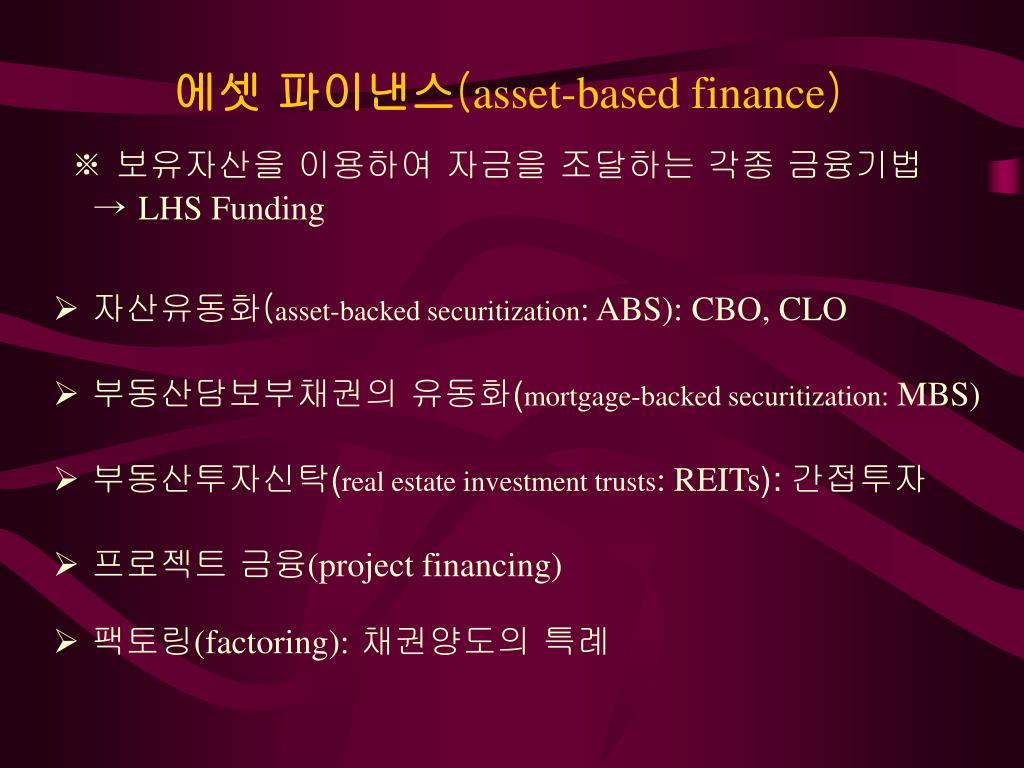 에셋 파이낸스(asset-based finance)

※ 보유자산을 이용하여 자금을 조달하는 각종 금융기법
→ LHS Funding

➢ 자산유동화(asset-backed securitization: ABS): CBO, CLO

➢ 부동산담보부채권의 유동화(mortgage-backed securitization: MBS)

➢ 부동산투자신탁(real estate investment trusts: REITs): 간접투자

➢ 프로젝트 금융(project financing)

➢ 팩토링(factoring): 채권양도의 특례